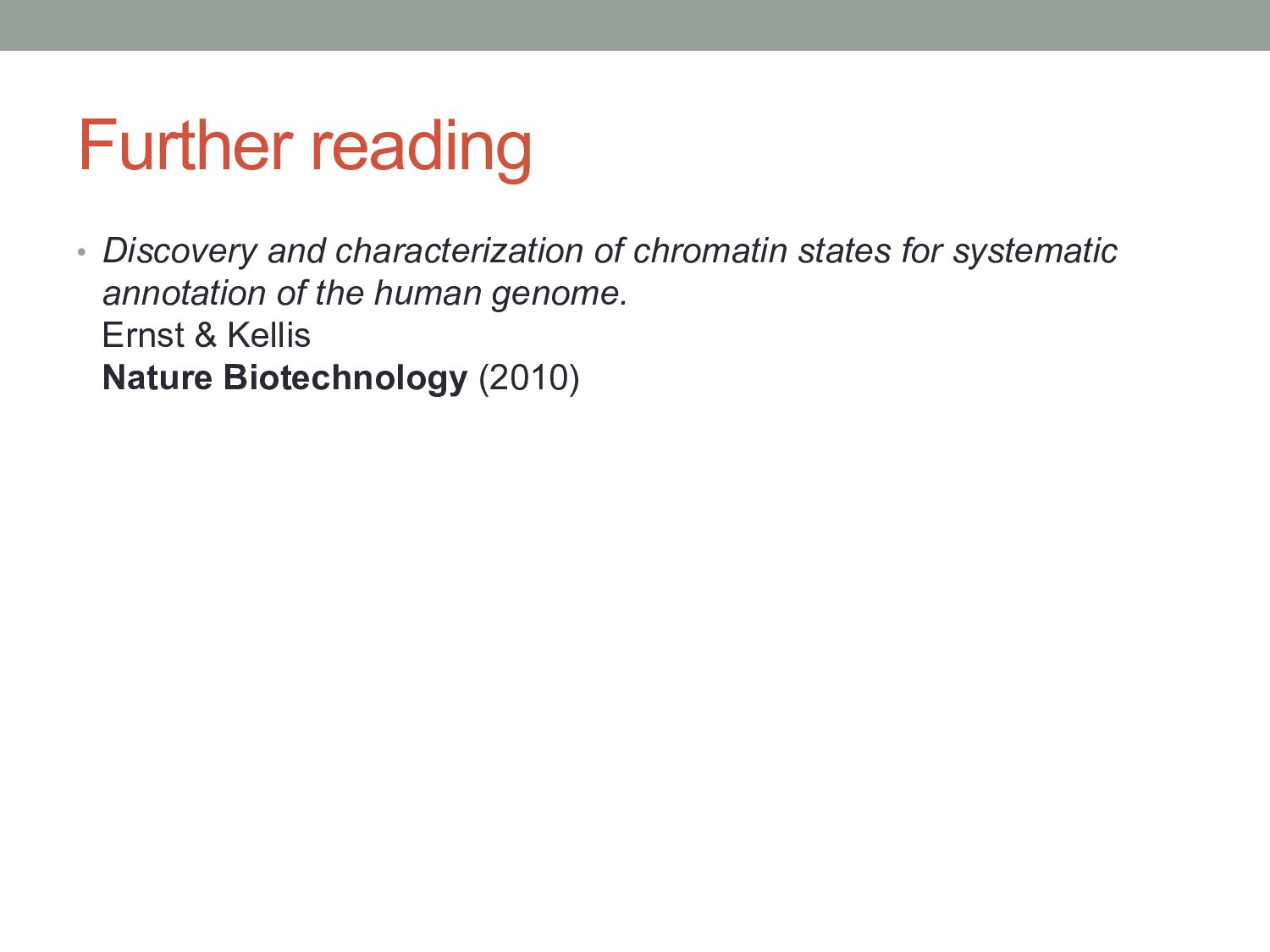 Further reading

• Discovery and characterization of chromatin states for systematic annotation of the human genome.
Ernst & Kellis
Nature Biotechnology (2010)